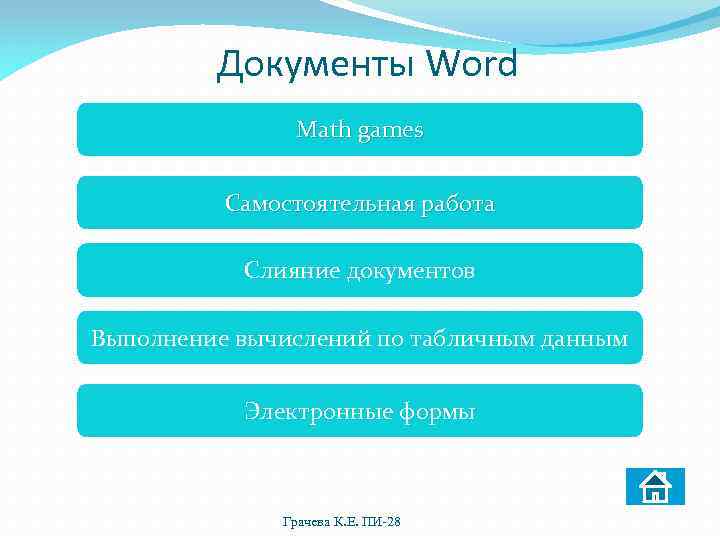 Документы Word

Math games

Самостоятельная работа

Слияние документов

Выполнение вычислений по табличным данным

Электронные формы

Грачева К.Е. ПИ-28